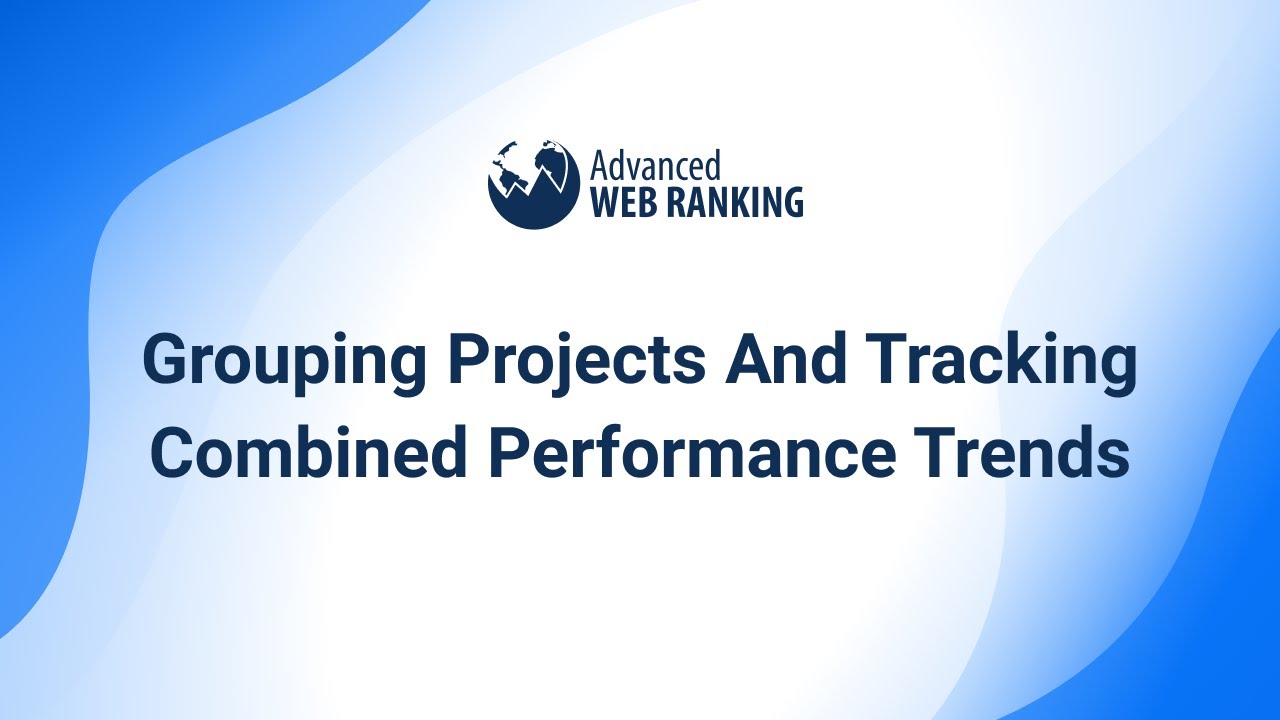 Advanced
WEB RANKING

Grouping Projects And Tracking Combined Performance Trends